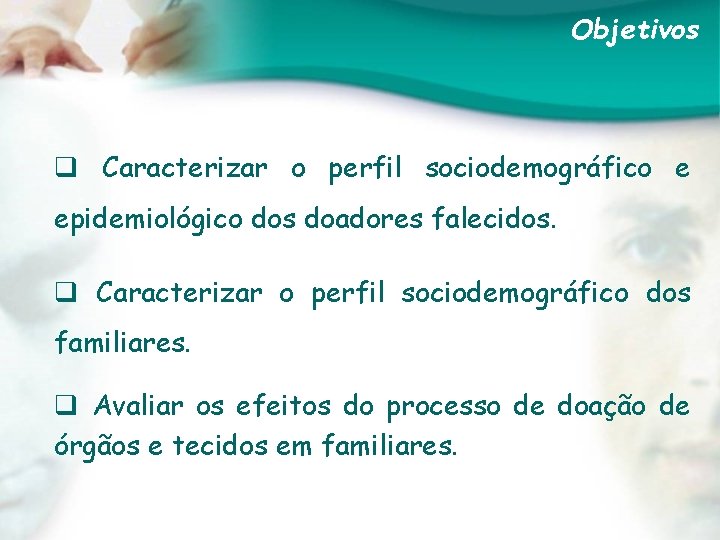 Objetivos

❑ Caracterizar o perfil sociodemográfico e epidemiológico dos doadores falecidos.

❑ Caracterizar o perfil sociodemográfico dos familiares.

❑ Avaliar os efeitos do processo de doação de órgãos e tecidos em familiares.